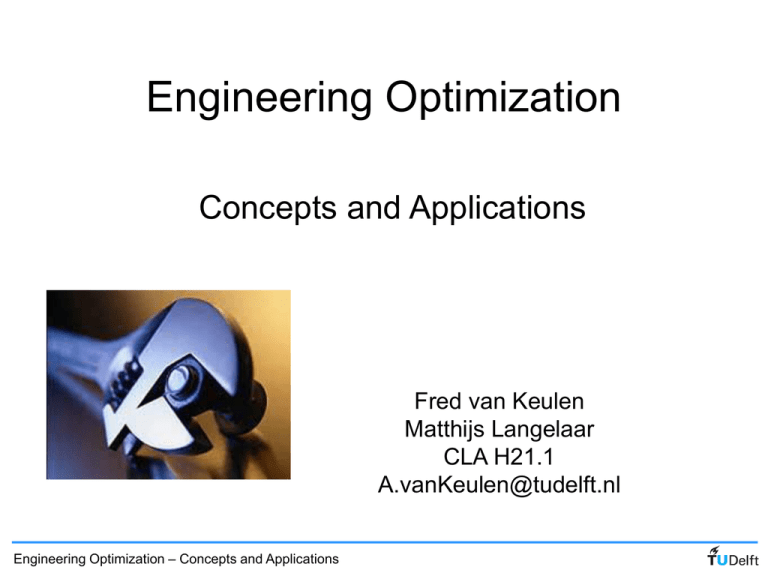 Engineering Optimization

Concepts and Applications

Fred van Keulen
Matthijs Langelaar
CLA H21.1
A.vanKeulen@tudelft.nl

Engineering Optimization – Concepts and Applications

TUDelft